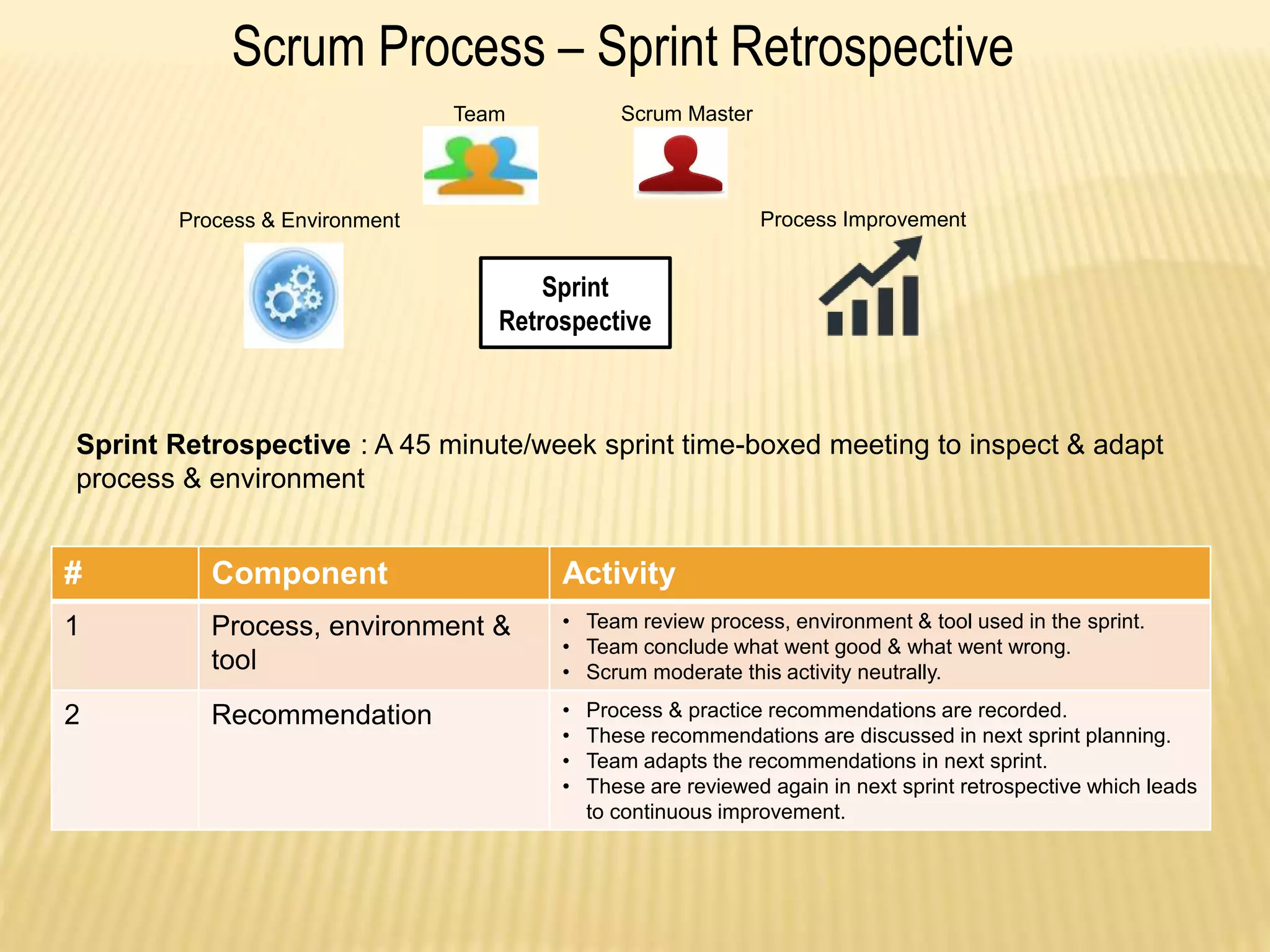 Scrum Process – Sprint Retrospective

Team

Scrum Master

Process & Environment

Process Improvement

Sprint Retrospective

**Sprint Retrospective** : A 45 minute/week sprint time-boxed meeting to inspect & adapt process & environment

| # | Component | Activity |
|---|---|---|
| 1 | Process, environment & tool | • Team review process, environment & tool used in the sprint. • Team conclude what went good & what went wrong. • Scrum moderate this activity neutrally. |
| 2 | Recommendation | • Process & practice recommendations are recorded. • These recommendations are discussed in next sprint planning. • Team adapts the recommendations in next sprint. • These are reviewed again in next sprint retrospective which leads to continuous improvement. |